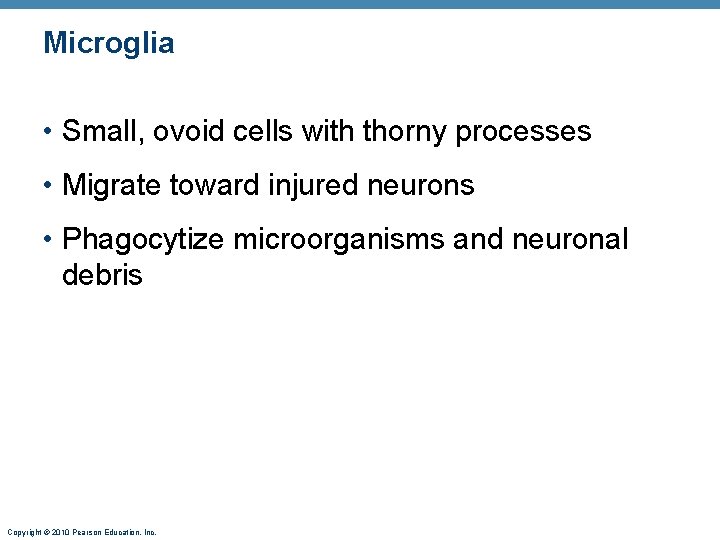 Microglia

• Small, ovoid cells with thorny processes

• Migrate toward injured neurons

• Phagocytize microorganisms and neuronal debris

Copyright © 2010 Pearson Education, Inc.